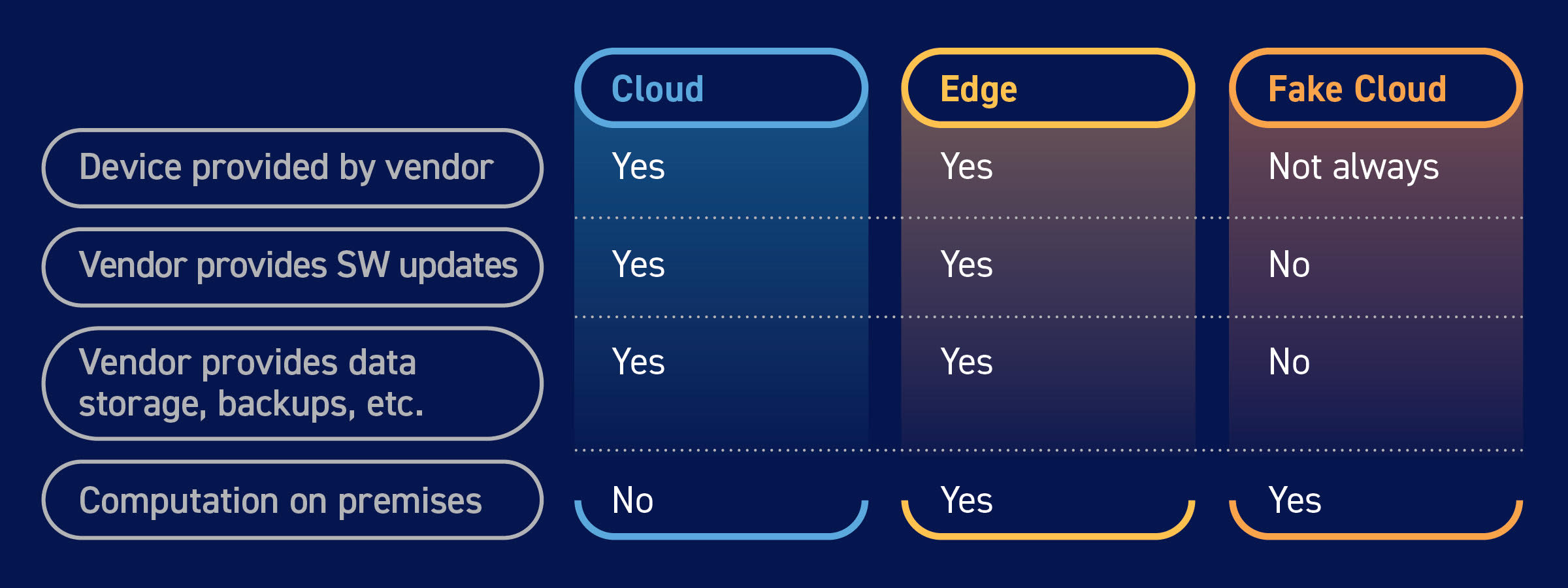 |  | Cloud | Edge | Fake Cloud |
|---|---|---|---|
| Device provided by vendor | Yes | Yes | Not always |
| Vendor provides SW updates | Yes | Yes | No |
| Vendor provides data storage, backups, etc. | Yes | Yes | No |
| Computation on premises | No | Yes | Yes |